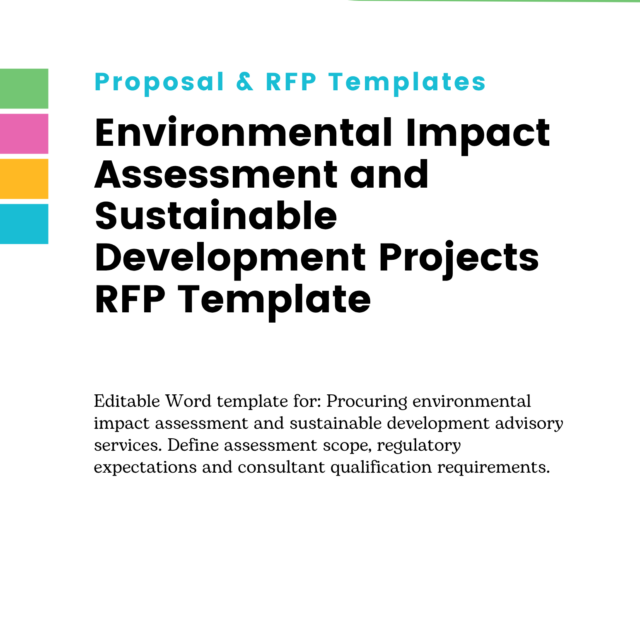 Proposal & RFP Templates

Environmental Impact Assessment and Sustainable Development Projects RFP Template

Editable Word template for: Procuring environmental impact assessment and sustainable development advisory services. Define assessment scope, regulatory expectations and consultant qualification requirements.